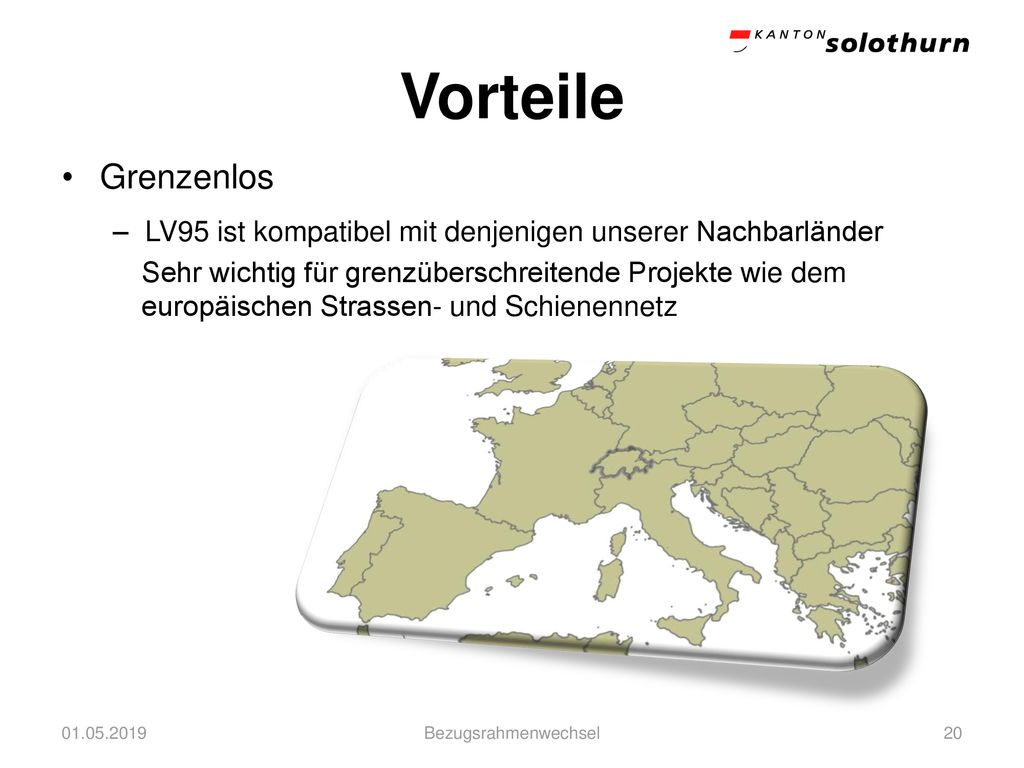 KANTON solothurn

Vorteile

• Grenzenlos

– LV95 ist kompatibel mit denjenigen unserer Nachbarländer

Sehr wichtig für grenzüberschreitende Projekte wie dem europäischen Strassen- und Schienennetz

01.05.2019 Bezugsrahmenwechsel 20